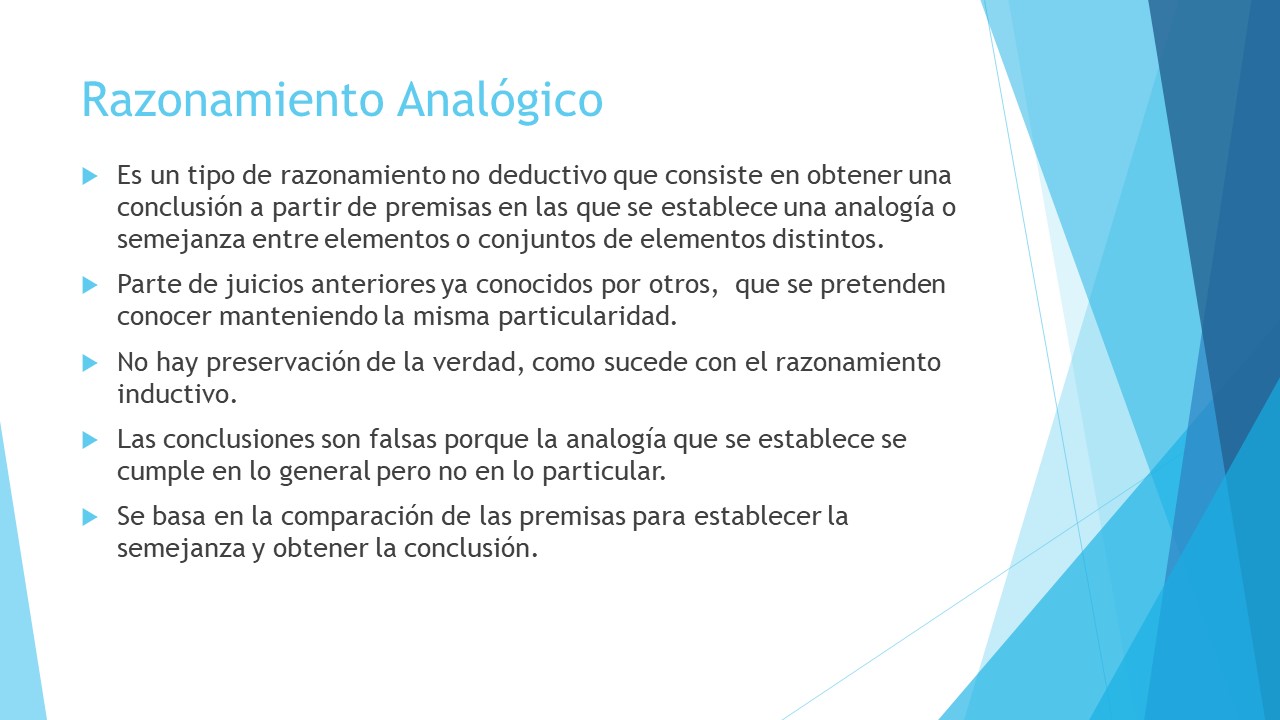 Razonamiento Analógico

Es un tipo de razonamiento no deductivo que consiste en obtener una conclusión a partir de premisas en las que se establece una analogía o semejanza entre elementos o conjuntos de elementos distintos.

Parte de juicios anteriores ya conocidos por otros,  que se pretenden conocer manteniendo la misma particularidad.

No hay preservación de la verdad, como sucede con el razonamiento inductivo.

Las conclusiones son falsas porque la analogía que se establece se cumple en lo general pero no en lo particular.

Se basa en la comparación de las premisas para establecer la semejanza y obtener la conclusión.